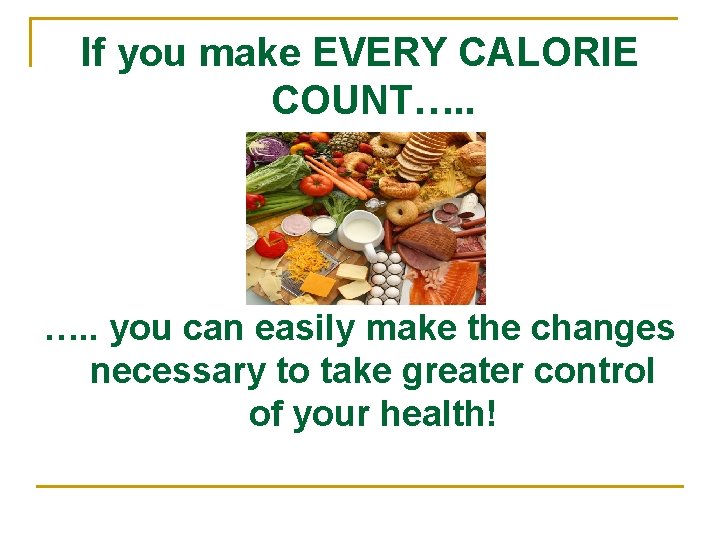 If you make EVERY CALORIE COUNT…..

….. you can easily make the changes necessary to take greater control of your health!